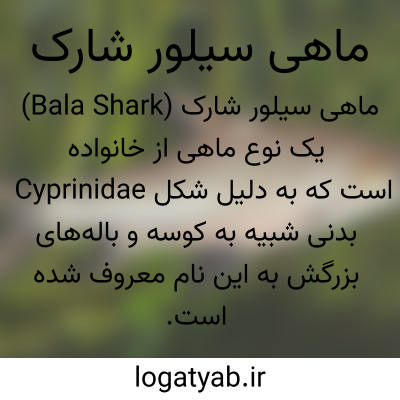 ماهی سیلور شارک

ماهی سیلور شارک (Bala Shark) یک نوع ماهی از خانواده Cyprinidae است که به دلیل شکل بدنی شبیه به کوسه و باله‌های بزرگش به این نام معروف شده است.

logatyab.ir